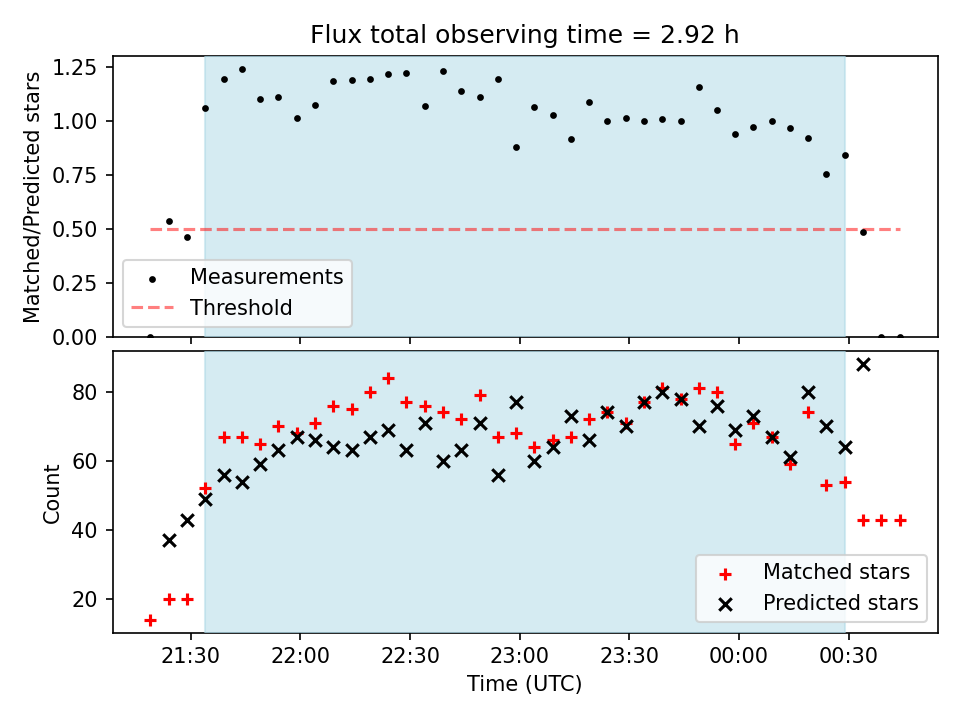 Flux total observing time = 2.92 h

Matched/Predicted stars

1.25
1.00
0.75
0.50
0.25
0.00

Measurements
Threshold

Count

80
60
40
20

Matched stars
Predicted stars

21:30
22:00
22:30
23:00
23:30
00:00
00:30

Time (UTC)